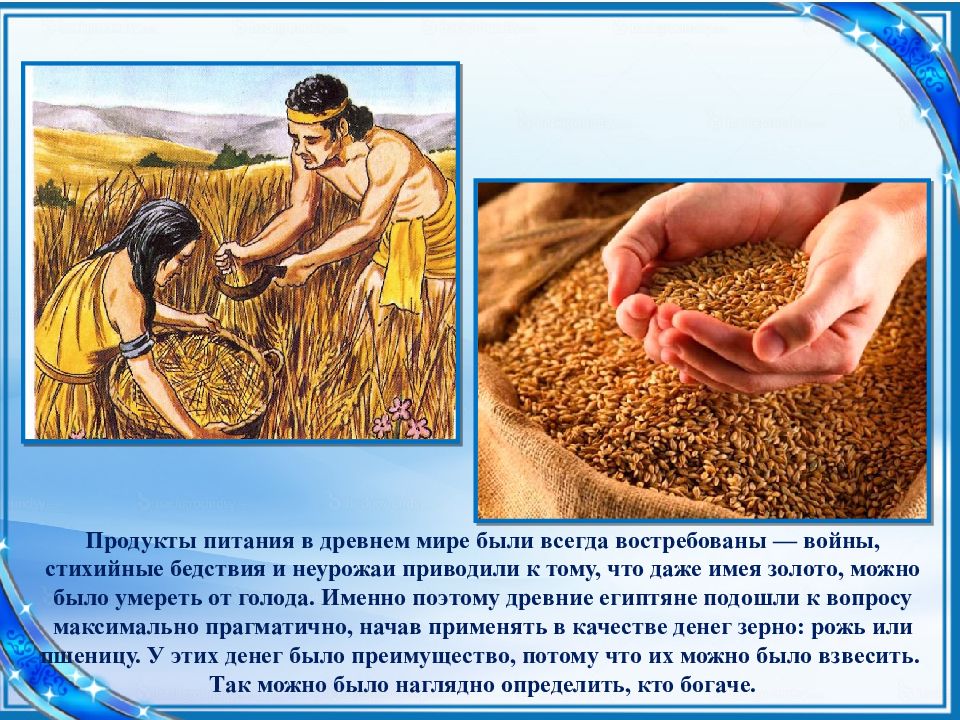 Продукты питания в древнем мире были всегда востребованы — войны, стихийные бедствия и неурожаи приводили к тому, что даже имея золото, можно было умереть от голода. Именно поэтому древние египтяне подошли к вопросу максимально прагматично, начав применять в качестве денег зерно: рожь или пшеницу. У этих денег было преимущество, потому что их можно было взвесить. Так можно было наглядно определить, кто богаче.